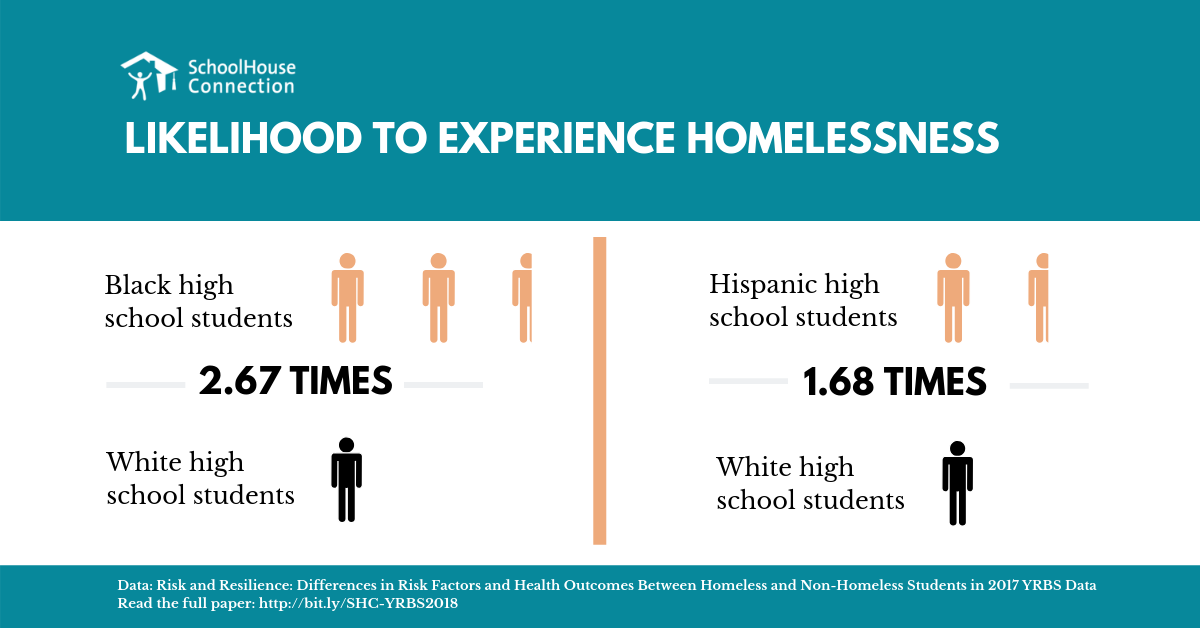 SchoolHouse Connection

LIKELIHOOD TO EXPERIENCE HOMELESSNESS

Black high school students

2.67 TIMES

White high school students

Hispanic high school students

1.68 TIMES

White high school students

Data: Risk and Resilience: Differences in Risk Factors and Health Outcomes Between Homeless and Non-Homeless Students in 2017 YRBS Data
Read the full paper: http://bit.ly/SHC-YRBS2018